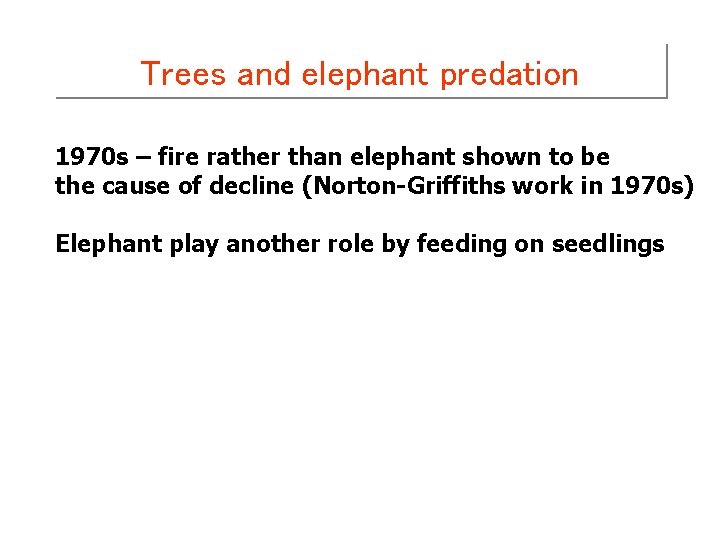 Trees and elephant predation

1970s – fire rather than elephant shown to be the cause of decline (Norton-Griffiths work in 1970s)

Elephant play another role by feeding on seedlings